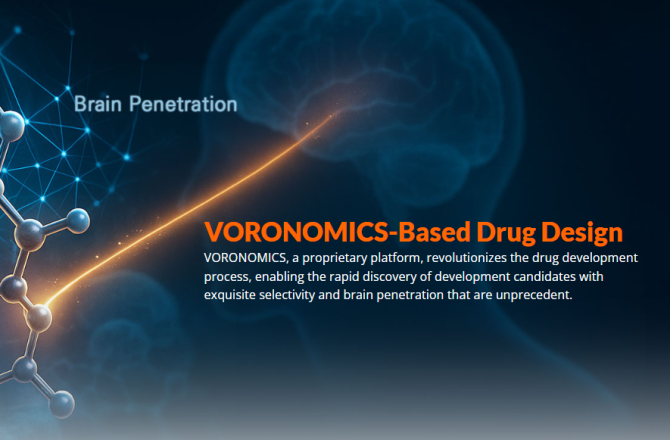 Brain Penetration

VORONOMICS-Based Drug Design

VORONOMICS, a proprietary platform, revolutionizes the drug development process, enabling the rapid discovery of development candidates with exquisite selectivity and brain penetration that are unprecedent.